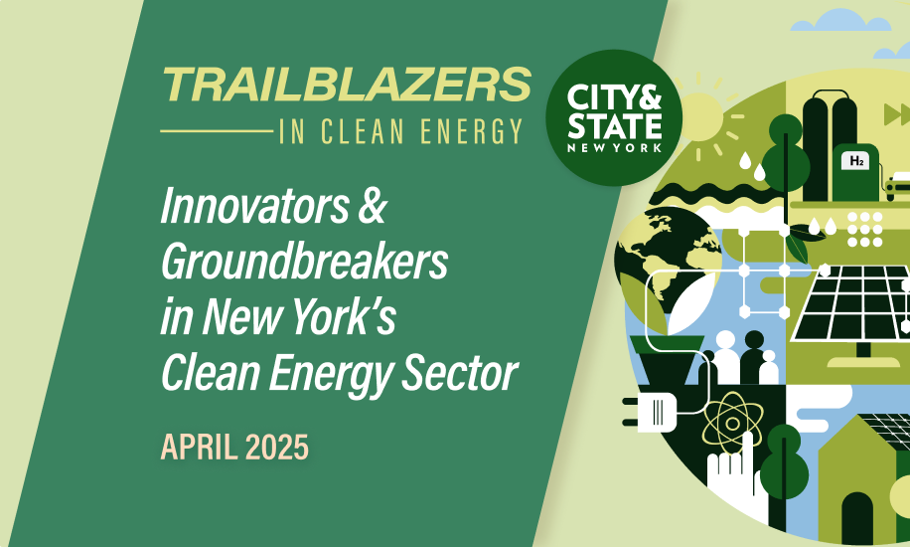 TRAILBLAZERS
IN CLEAN ENERGY

CITY & STATE NEW YORK

Innovators & Groundbreakers in New York's Clean Energy Sector

APRIL 2025

$H_2$